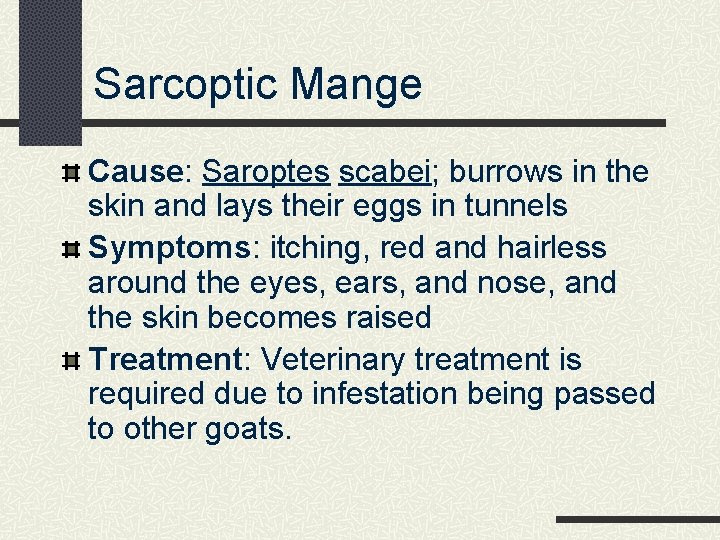 Sarcoptic Mange

Cause: Saroptes scabei; burrows in the skin and lays their eggs in tunnels

Symptoms: itching, red and hairless around the eyes, ears, and nose, and the skin becomes raised

Treatment: Veterinary treatment is required due to infestation being passed to other goats.